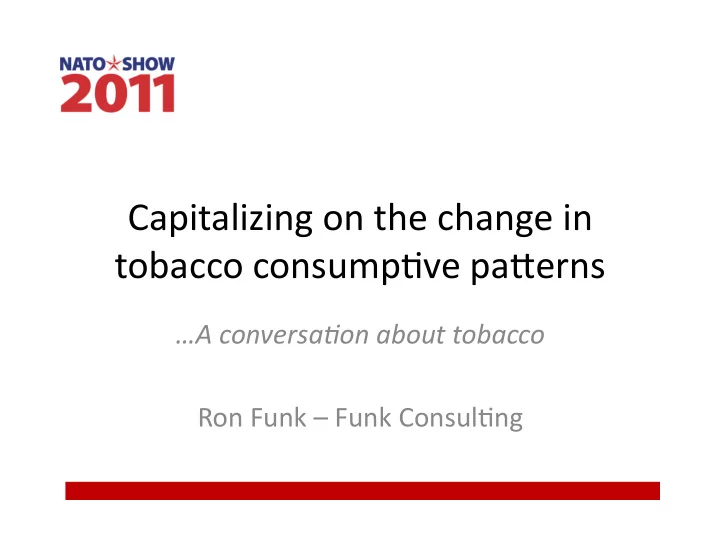 NATO SHOW
2011

Capitalizing on the change in tobacco consumptive patterns

…A conversation about tobacco

Ron Funk – Funk Consulting